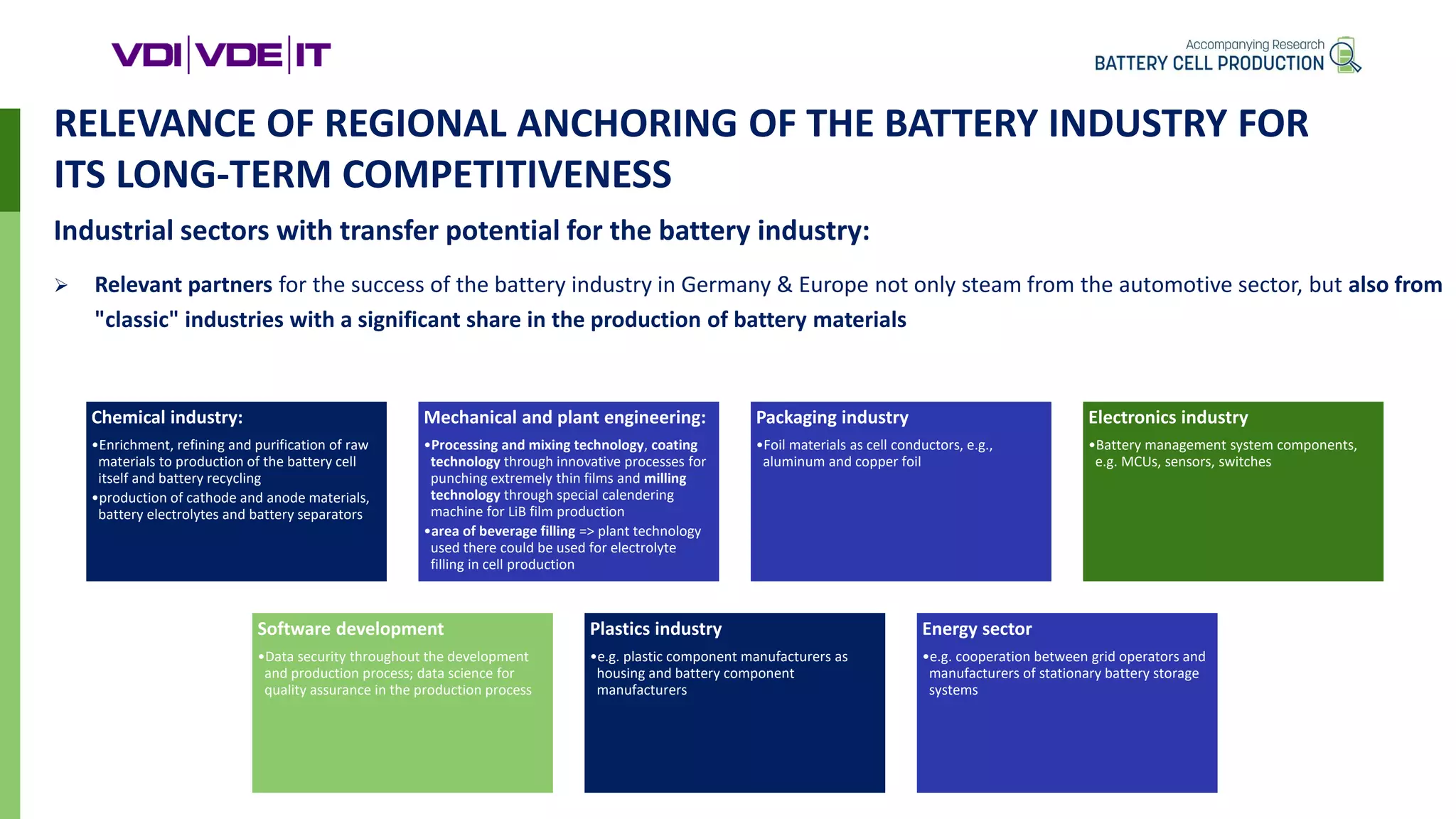 VDI|VDE|IT

Accompanying Research
BATTERY CELL PRODUCTION

RELEVANCE OF REGIONAL ANCHORING OF THE BATTERY INDUSTRY FOR ITS LONG-TERM COMPETITIVENESS

Industrial sectors with transfer potential for the battery industry:

➢ Relevant partners for the success of the battery industry in Germany & Europe not only steam from the automotive sector, but also from "classic" industries with a significant share in the production of battery materials

Chemical industry:
•Enrichment, refining and purification of raw materials to production of the battery cell itself and battery recycling
•production of cathode and anode materials, battery electrolytes and battery separators

Mechanical and plant engineering:
•Processing and mixing technology, coating technology through innovative processes for punching extremely thin films and milling technology through special calendering machine for LiB film production
•area of beverage filling => plant technology used there could be used for electrolyte filling in cell production

Packaging industry
•Foil materials as cell conductors, e.g., aluminum and copper foil

Electronics industry
•Battery management system components, e.g. MCUs, sensors, switches

Software development
•Data security throughout the development and production process; data science for quality assurance in the production process

Plastics industry
•e.g. plastic component manufacturers as housing and battery component manufacturers

Energy sector
•e.g. cooperation between grid operators and manufacturers of stationary battery storage systems